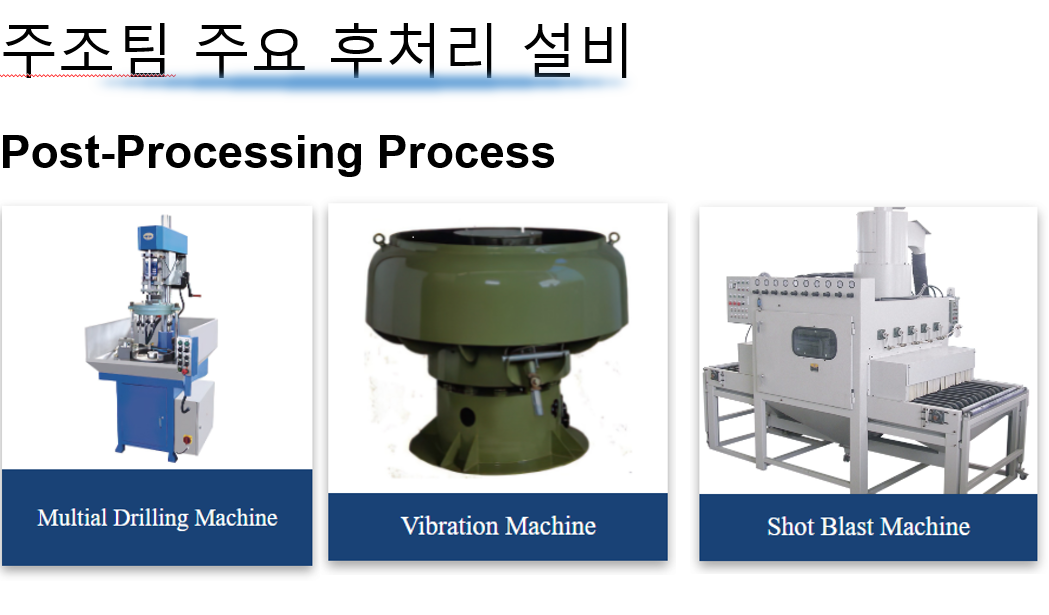 주조팀 주요 후처리 설비

Post-Processing Process

Multial Drilling Machine

Vibration Machine

Shot Blast Machine